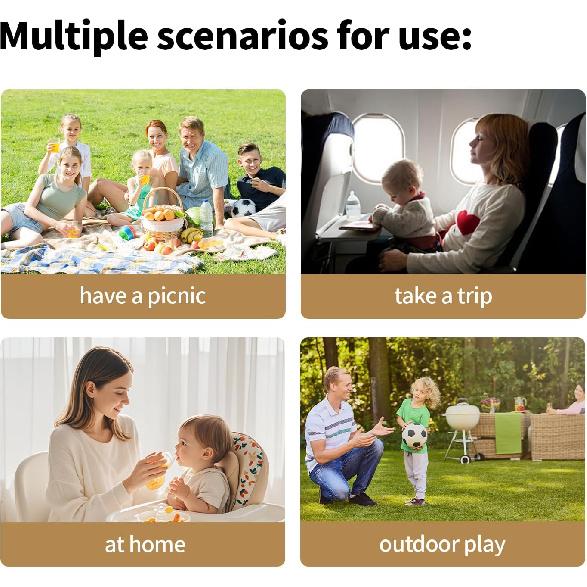 Multiple scenarios for use:

have a picnic

take a trip

at home

outdoor play